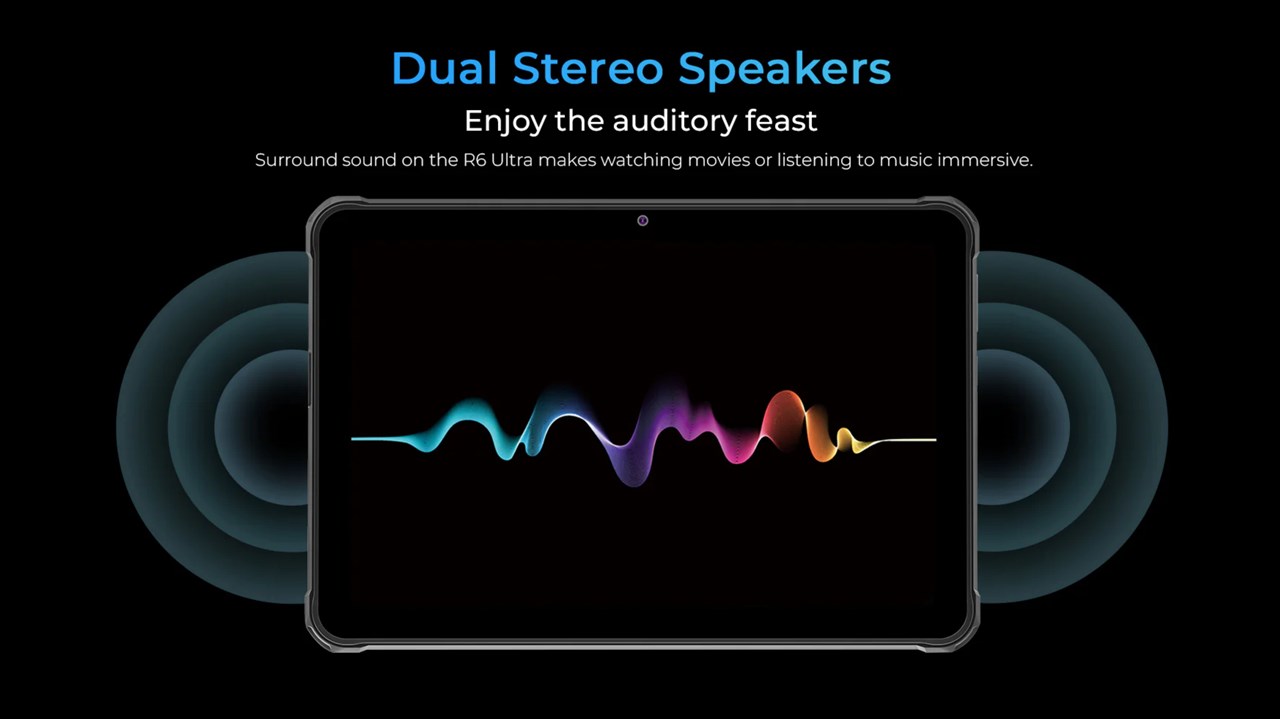 Dual Stereo Speakers

Enjoy the auditory feast

Surround sound on the R6 Ultra makes watching movies or listening to music immersive.